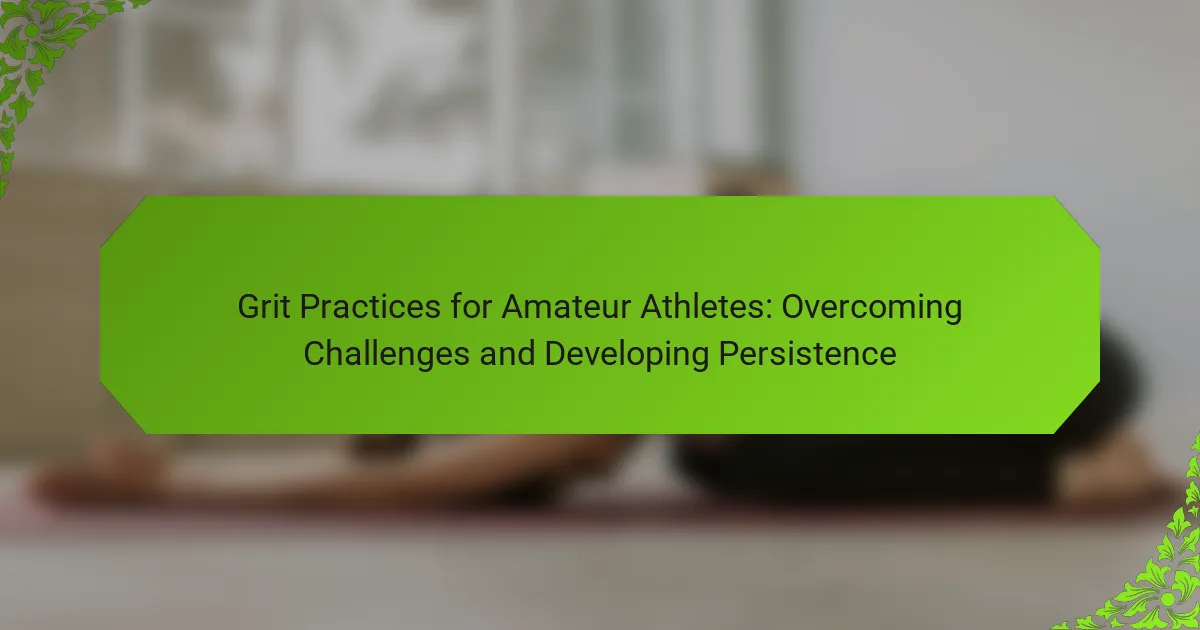 Grit Practices for Amateur Athletes: Overcoming Challenges and Developing Persistence